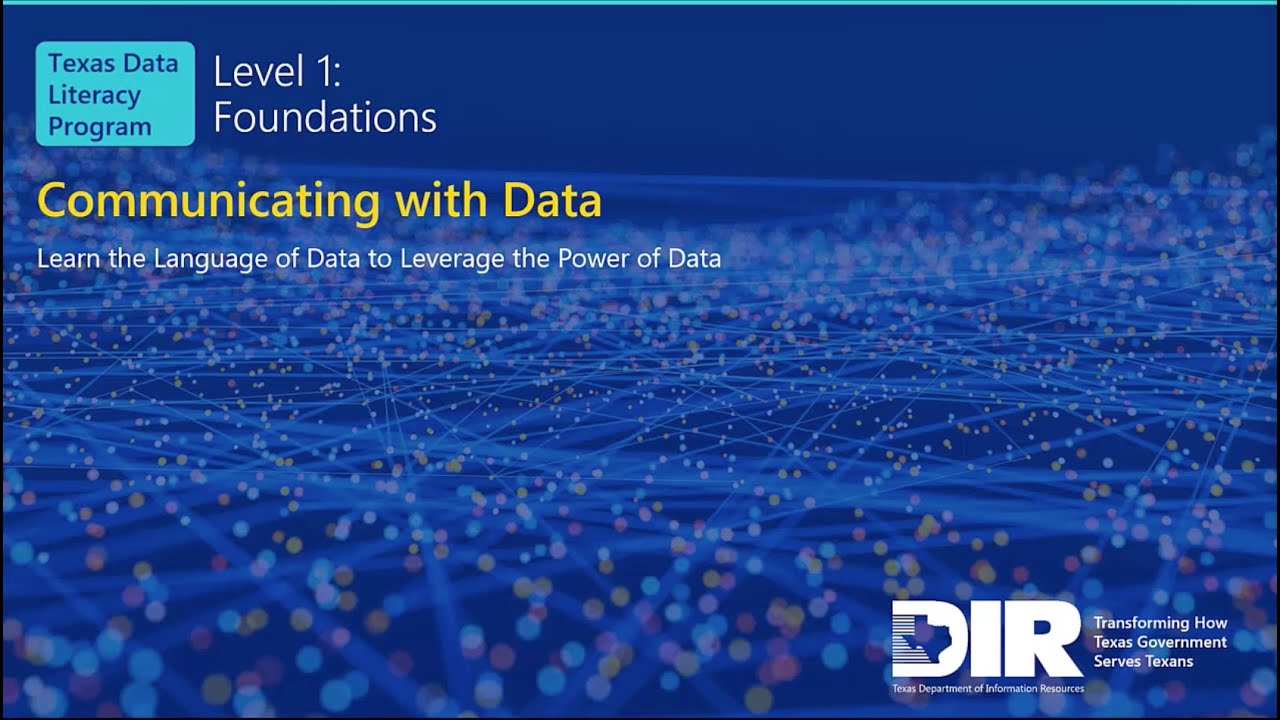 Texas Data Literacy Program

Level 1: Foundations

Communicating with Data

Learn the Language of Data to Leverage the Power of Data

DIR

Texas Department of Information Resources

Transforming How Texas Government Serves Texans